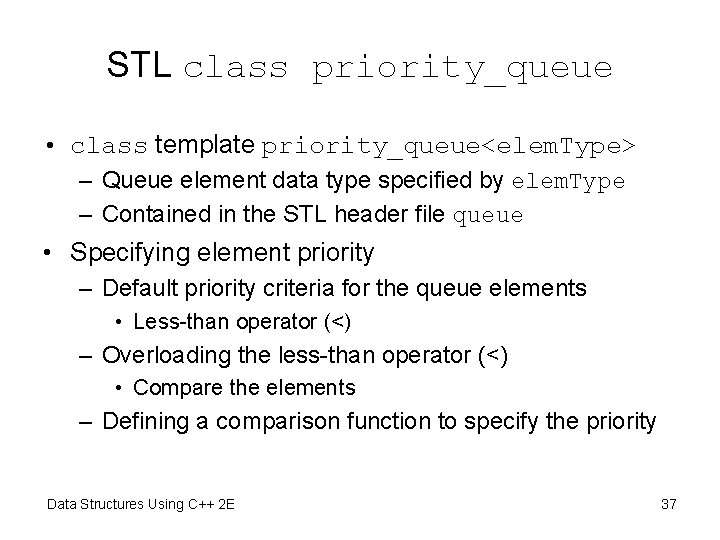 STL class priority_queue

• class template priority_queue<elemType>
– Queue element data type specified by elemType
– Contained in the STL header file queue

• Specifying element priority
– Default priority criteria for the queue elements
• Less-than operator (<)
– Overloading the less-than operator (<)
• Compare the elements
– Defining a comparison function to specify the priority

Data Structures Using C++ 2E

37